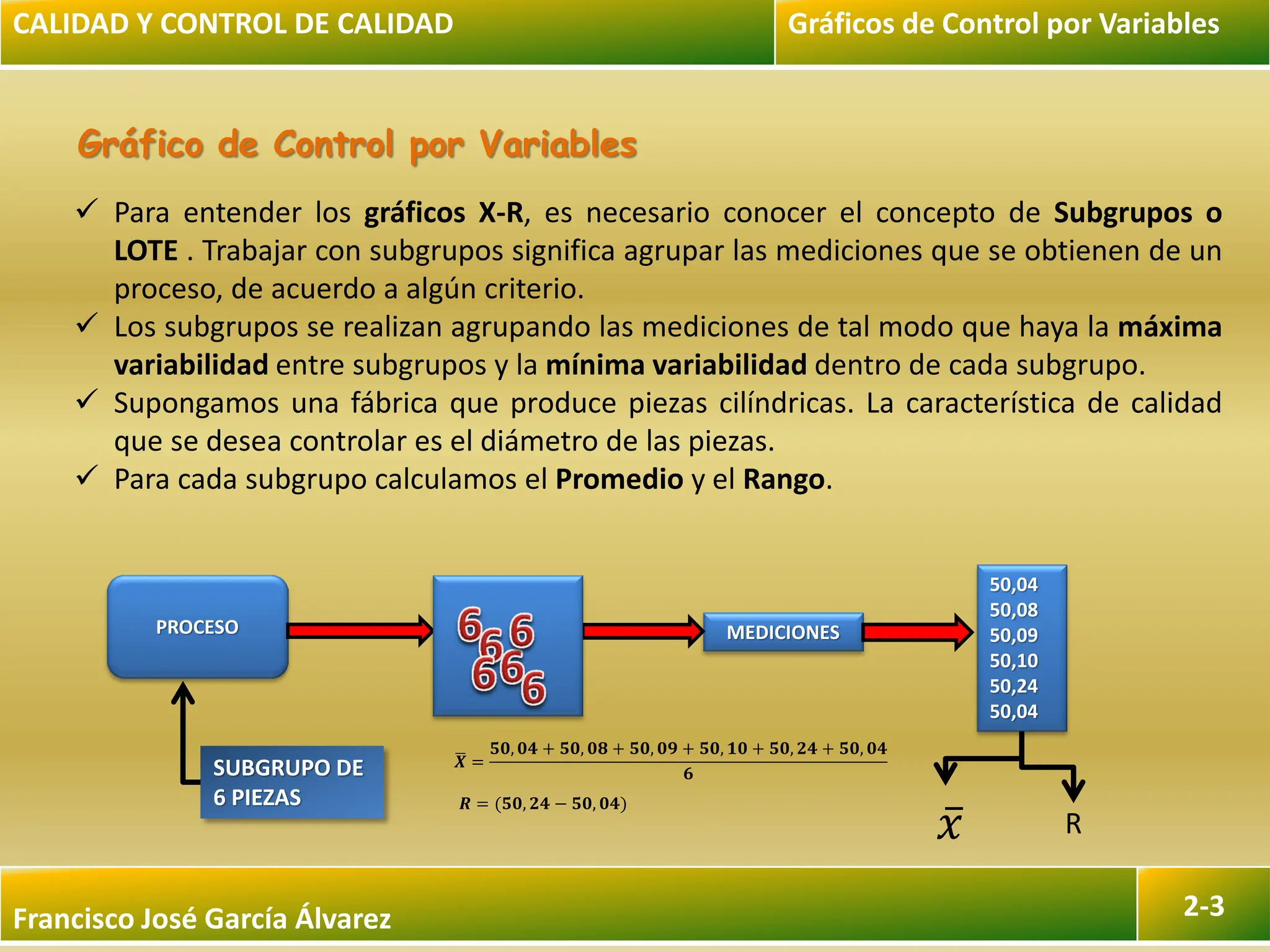 CALIDAD Y CONTROL DE CALIDAD

Gráficos de Control por Variables

Gráfico de Control por Variables

✓ Para entender los gráficos X-R, es necesario conocer el concepto de Subgrupos o LOTE . Trabajar con subgrupos significa agrupar las mediciones que se obtienen de un proceso, de acuerdo a algún criterio.

✓ Los subgrupos se realizan agrupando las mediciones de tal modo que haya la máxima variabilidad entre subgrupos y la mínima variabilidad dentro de cada subgrupo.

✓ Supongamos una fábrica que produce piezas cilíndricas. La característica de calidad que se desea controlar es el diámetro de las piezas.

✓ Para cada subgrupo calculamos el Promedio y el Rango.

PROCESO

6 6 6 6 6 6

MEDICIONES

50,04
50,08
50,09
50,10
50,24
50,04

SUBGRUPO DE 6 PIEZAS

$\bar{X} = \frac{50,04 + 50,08 + 50,09 + 50,10 + 50,24 + 50,04}{6}$

$R = (50,24 - 50,04)$

$\bar{x}$

R

Francisco José García Álvarez

2-3